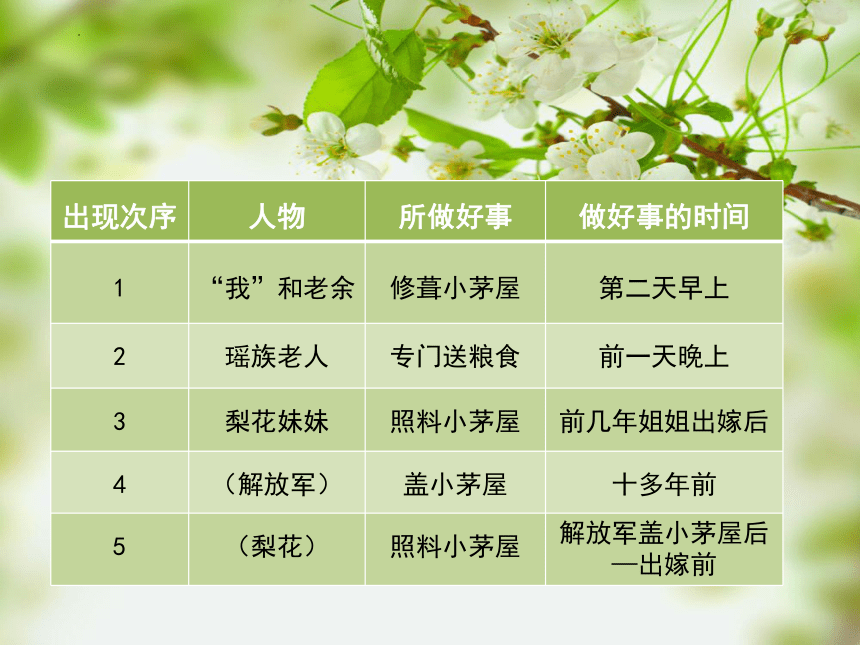 | 出现次序 | 人物 | 所做好事 | 做好事的时间 |
|---|---|---|---|
| 1 | “我”和老余 | 修葺小茅屋 | 第二天早上 |
| 2 | 瑶族老人 | 专门送粮食 | 前一天晚上 |
| 3 | 梨花妹妹 | 照料小茅屋 | 前几年姐姐出嫁后 |
| 4 | （解放军） | 盖小茅屋 | 十多年前 |
| 5 | （梨花） | 照料小茅屋 | 解放军盖小茅屋后—出嫁前 |